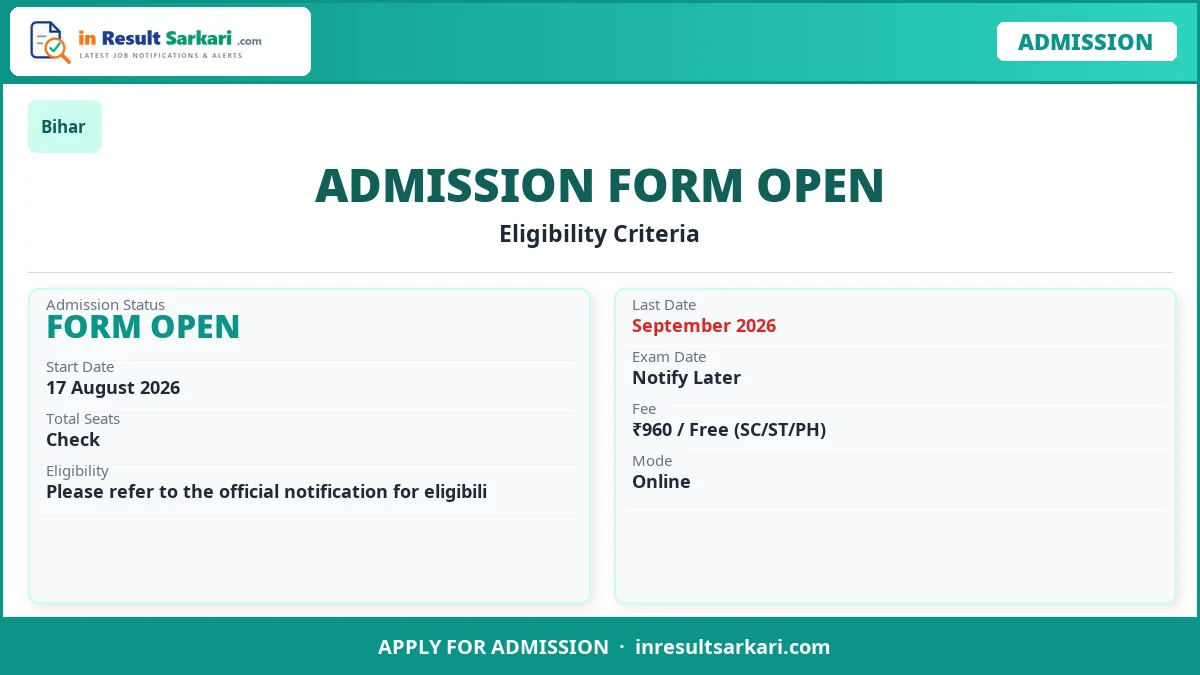 in Result Sarkari .com
LATEST JOB NOTIFICATIONS & ALERTS

ADMISSION

Bihar

ADMISSION FORM OPEN
Eligibility Criteria

Admission Status
FORM OPEN

Start Date
17 August 2026

Total Seats
Check

Eligibility
Please refer to the official notification for eligibili

Last Date
September 2026

Exam Date
Notify Later

Fee
₹960 / Free (SC/ST/PH)

Mode
Online

APPLY FOR ADMISSION · inresultsarkari.com